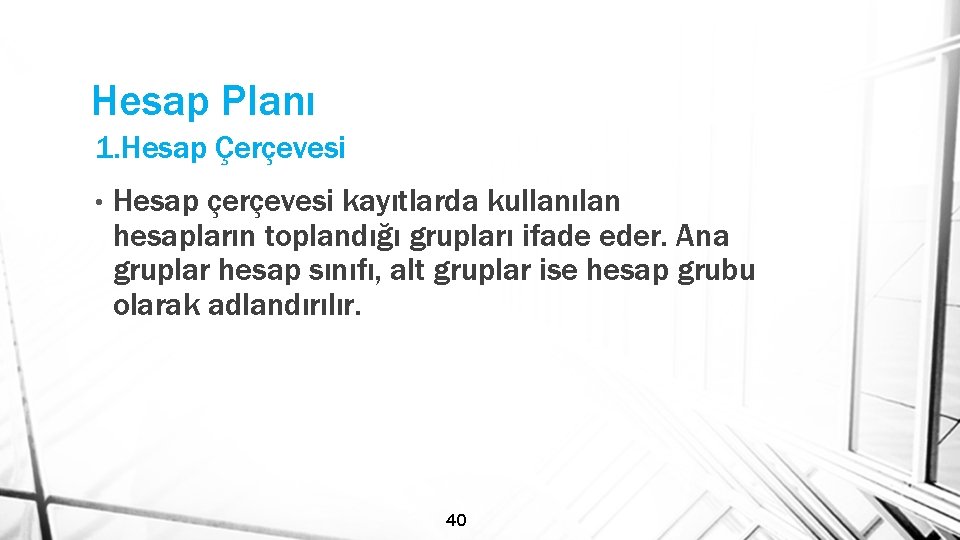 Hesap Planı
1.Hesap Çerçevesi

• Hesap çerçevesi kayıtlarda kullanılan hesapların toplandığı grupları ifade eder. Ana gruplar hesap sınıfı, alt gruplar ise hesap grubu olarak adlandırılır.

40